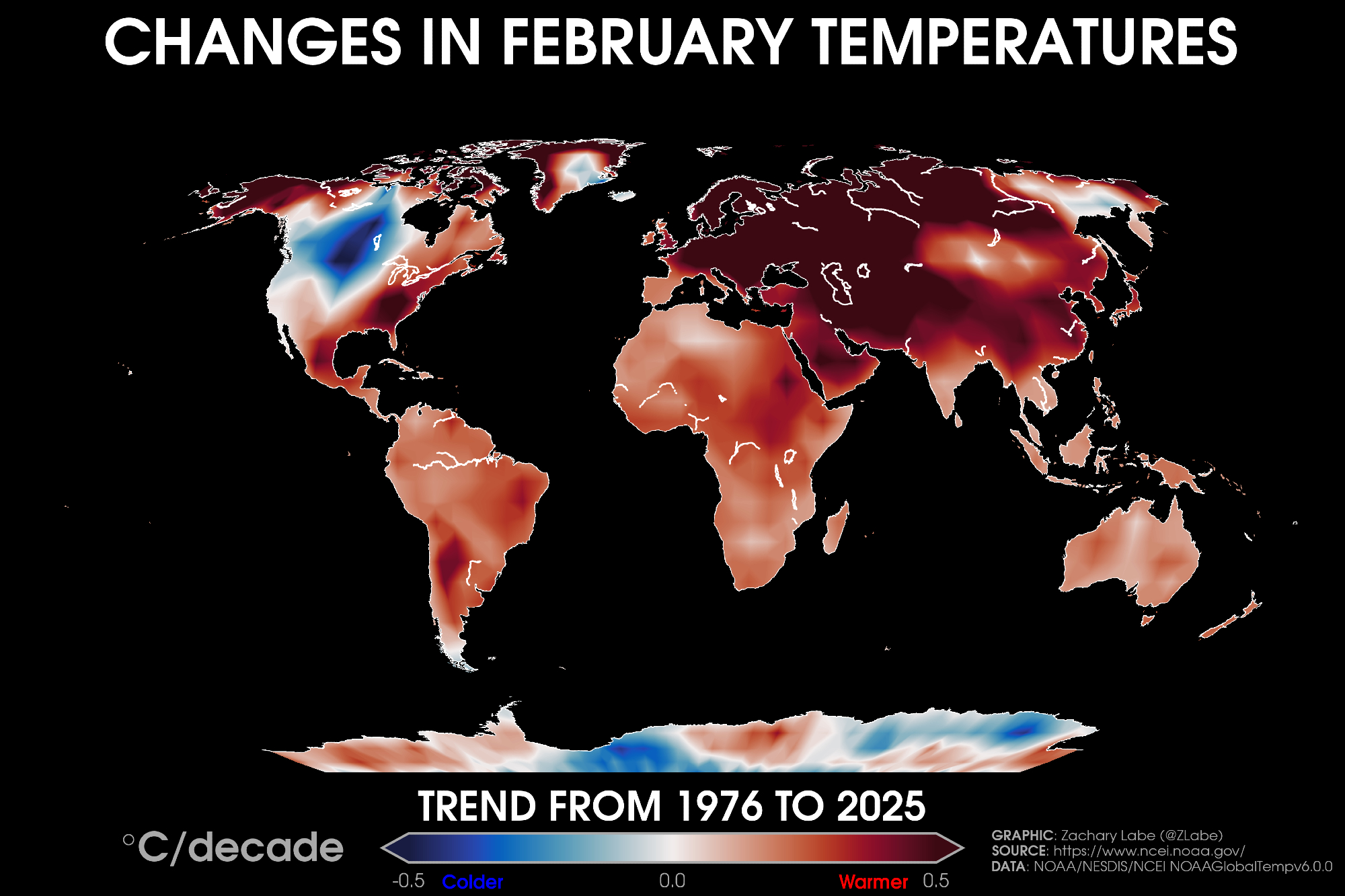 CHANGES IN FEBRUARY TEMPERATURES

TREND FROM 1976 TO 2025

°C/decade

-0.5 Colder 0.0 Warmer 0.5

GRAPHIC: Zachary Labe (@ZLabe)
SOURCE: https://www.ncei.noaa.gov/
DATA: NOAA/NESDIS/NCEI NOAAGlobalTempv6.0.0